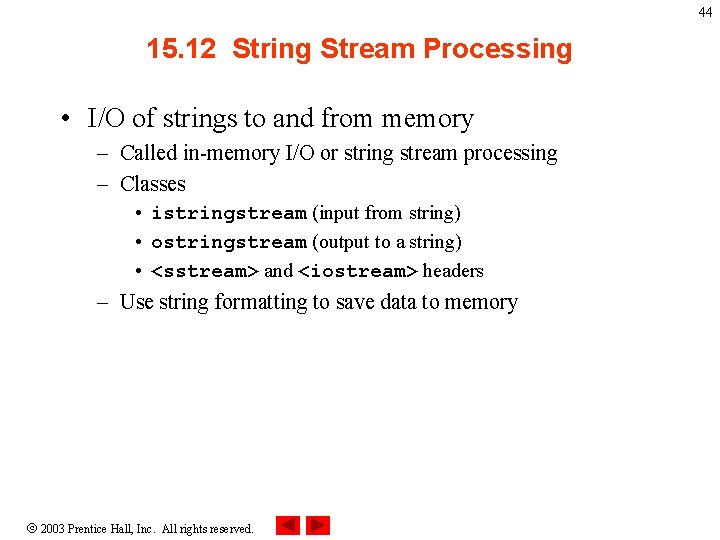 44

15.12 String Stream Processing

• I/O of strings to and from memory
– Called in-memory I/O or string stream processing
– Classes
• istringstream (input from string)
• ostringstream (output to a string)
• <sstream> and <iostream> headers
– Use string formatting to save data to memory

© 2003 Prentice Hall, Inc. All rights reserved.